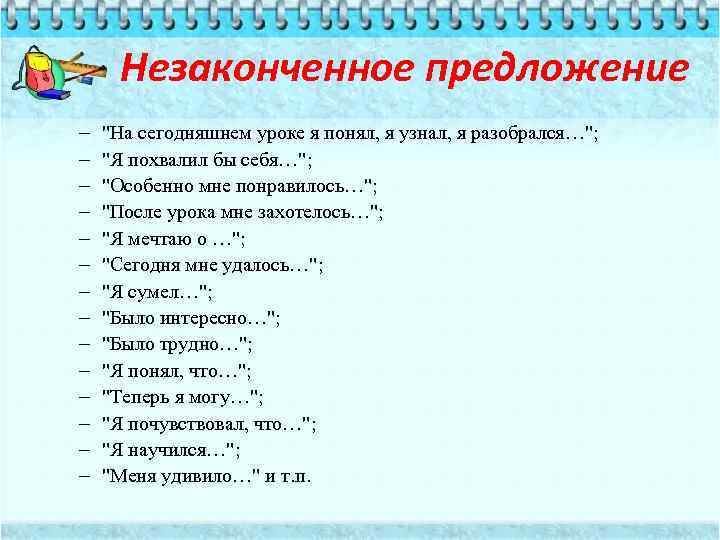 Незаконченное предложение

– "На сегодняшнем уроке я понял, я узнал, я разобрался…";
– "Я похвалил бы себя…";
– "Особенно мне понравилось…";
– "После урока мне захотелось…";
– "Я мечтаю о …";
– "Сегодня мне удалось…";
– "Я сумел…";
– "Было интересно…";
– "Было трудно…";
– "Я понял, что…";
– "Теперь я могу…";
– "Я почувствовал, что…";
– "Я научился…";
– "Меня удивило…" и т.п.